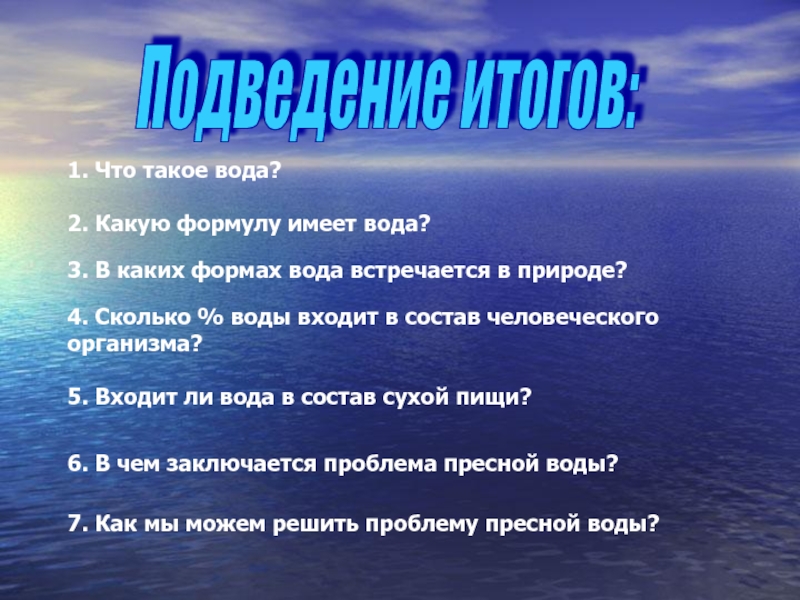 Подведение итогов:

1. Что такое вода?

2. Какую формулу имеет вода?

3. В каких формах вода встречается в природе?

4. Сколько % воды входит в состав человеческого организма?

5. Входит ли вода в состав сухой пищи?

6. В чем заключается проблема пресной воды?

7. Как мы можем решить проблему пресной воды?